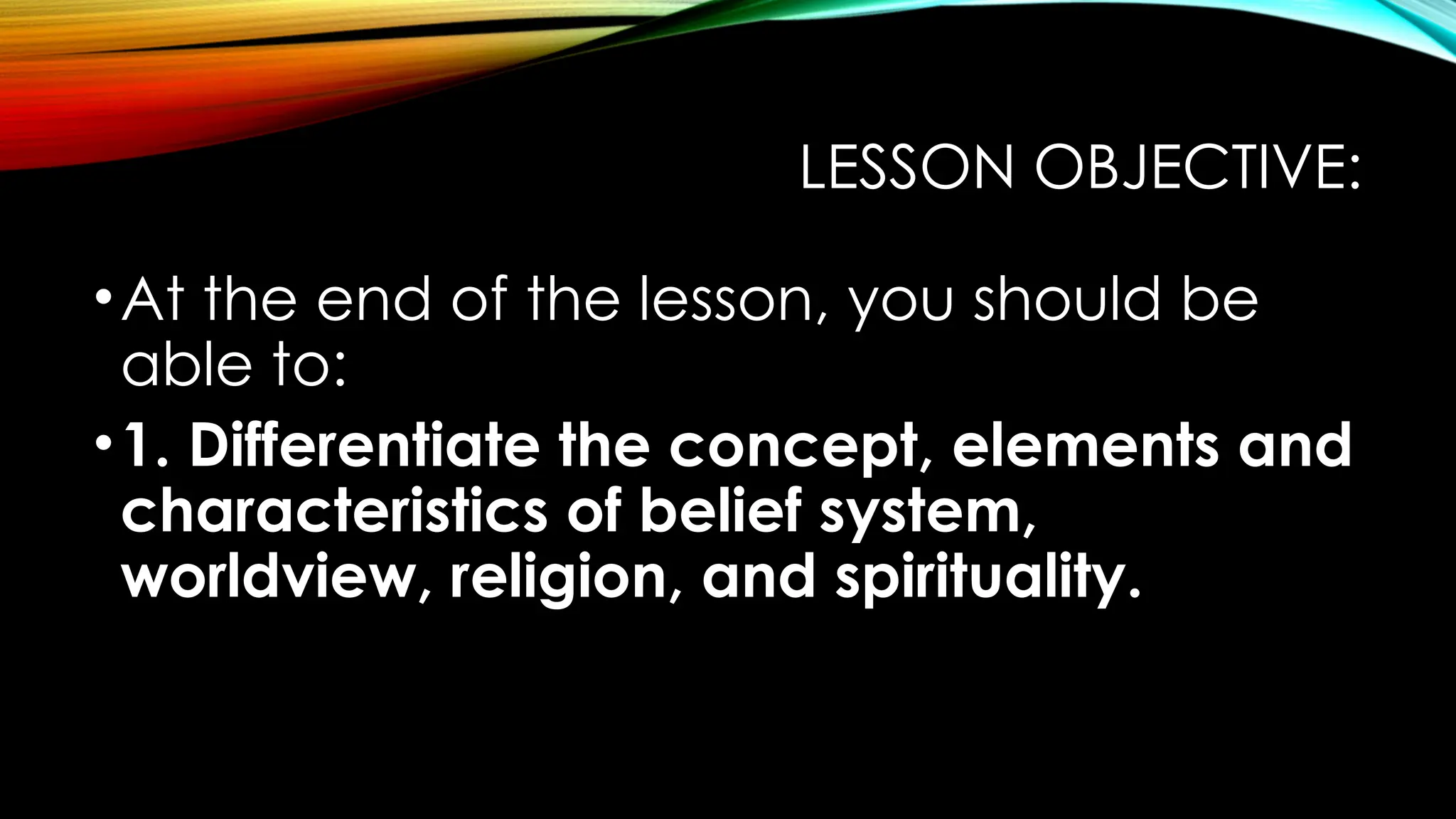 LESSON OBJECTIVE:

• At the end of the lesson, you should be able to:

• 1. Differentiate the concept, elements and characteristics of belief system, worldview, religion, and spirituality.